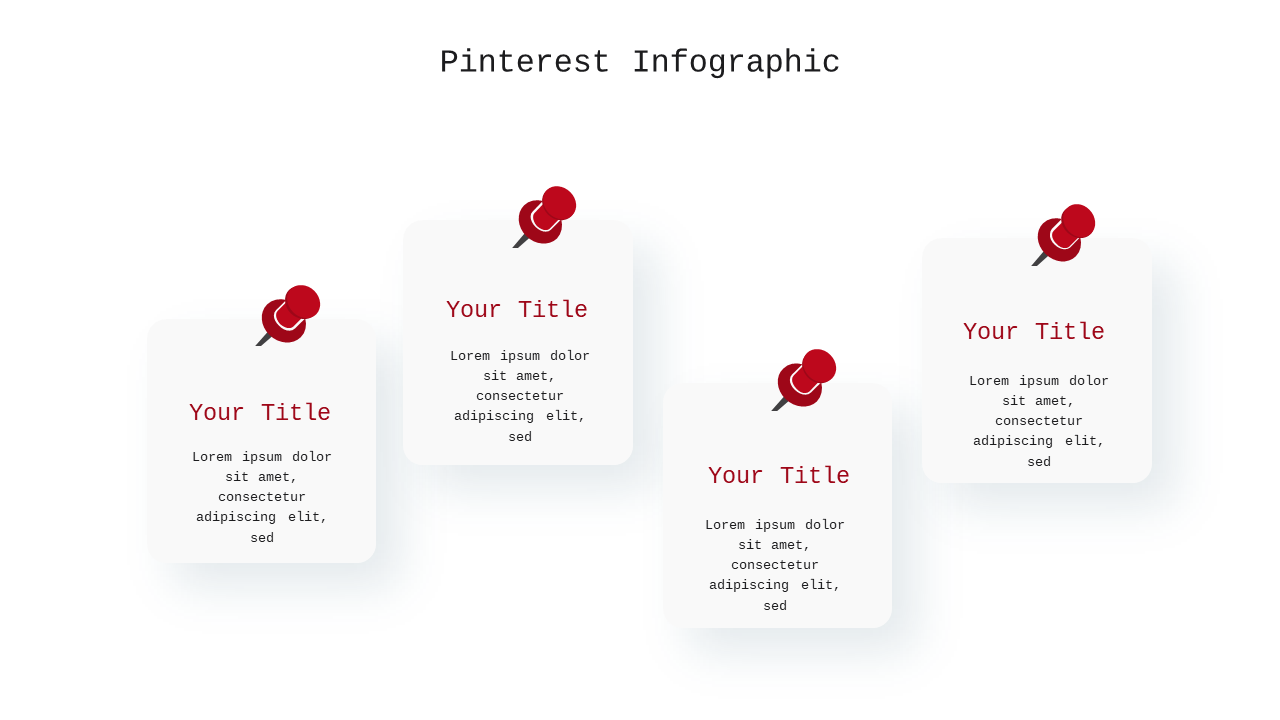 Pinterest Infographic

Your Title

Lorem ipsum dolor sit amet, consectetur adipiscing elit, sed

Your Title

Lorem ipsum dolor sit amet, consectetur adipiscing elit, sed

Your Title

Lorem ipsum dolor sit amet, consectetur adipiscing elit, sed

Your Title

Lorem ipsum dolor sit amet, consectetur adipiscing elit, sed